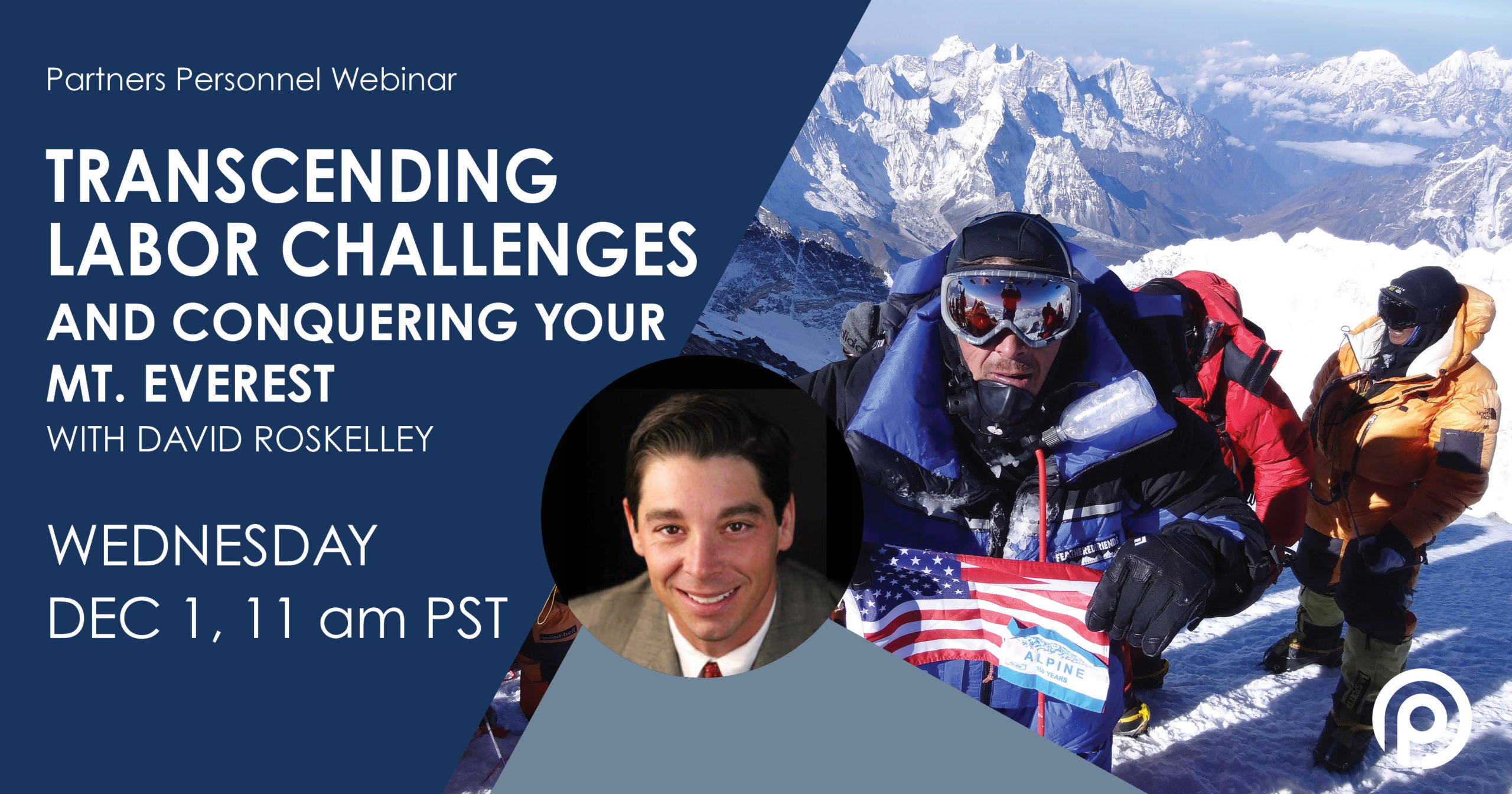 Partners Personnel Webinar

TRANSCENDING LABOR CHALLENGES AND CONQUERING YOUR MT. EVEREST

WITH DAVID ROSKELLEY

WEDNESDAY
DEC 1, 11 am PST

FEATHERED FRIENDS

ALPINE
100 YEARS